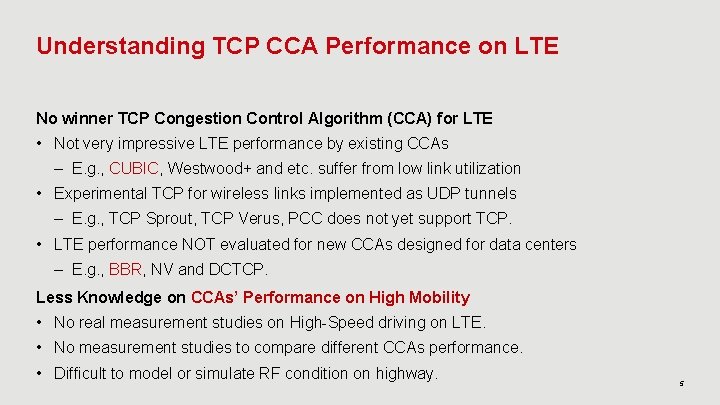 Understanding TCP CCA Performance on LTE

No winner TCP Congestion Control Algorithm (CCA) for LTE

• Not very impressive LTE performance by existing CCAs
– E.g., CUBIC, Westwood+ and etc. suffer from low link utilization
• Experimental TCP for wireless links implemented as UDP tunnels
– E.g., TCP Sprout, TCP Verus, PCC does not yet support TCP.
• LTE performance NOT evaluated for new CCAs designed for data centers
– E.g., BBR, NV and DCTCP.

Less Knowledge on CCAs' Performance on High Mobility

• No real measurement studies on High-Speed driving on LTE.
• No measurement studies to compare different CCAs performance.
• Difficult to model or simulate RF condition on highway.

5